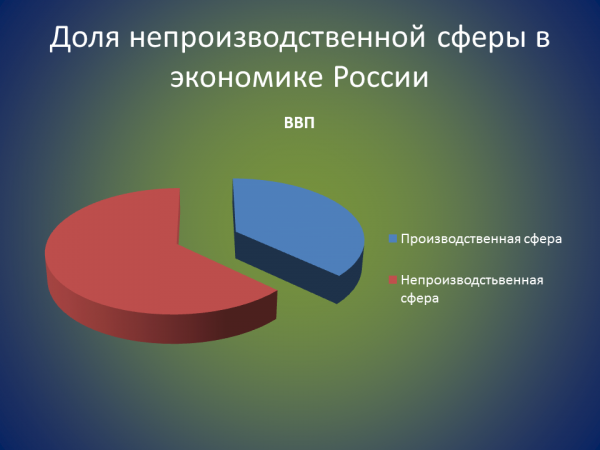 Доля непроизводственной сферы в экономике России

ВВП

Производственная сфера

Непроизводстьвенная сфера